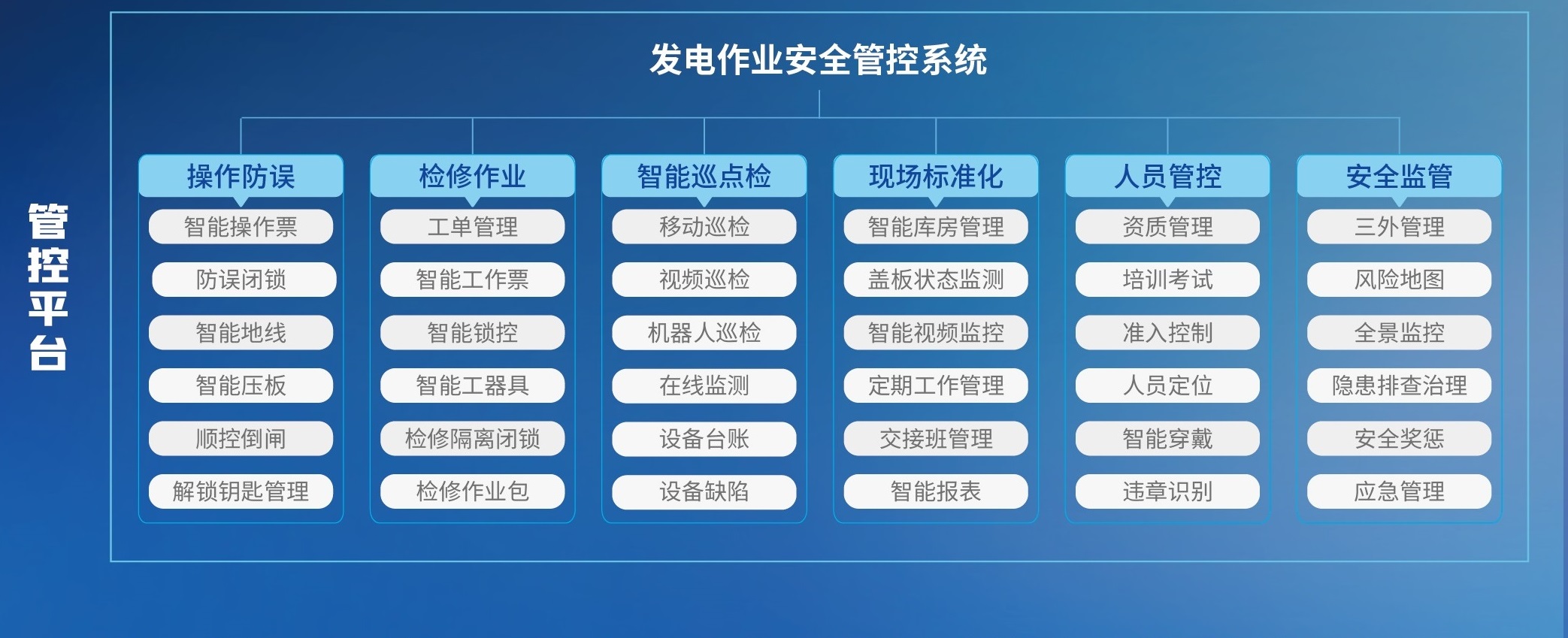 管控平台

发电作业安全管控系统

操作防误
智能操作票
防误闭锁
智能地线
智能压板
顺控倒闸
解锁钥匙管理

检修作业
工单管理
智能工作票
智能锁控
智能工器具
检修隔离闭锁
检修作业包

智能巡点检
移动巡检
视频巡检
机器人巡检
在线监测
设备台账
设备缺陷

现场标准化
智能库房管理
盖板状态监测
智能视频监控
定期工作管理
交接班管理
智能报表

人员管控
资质管理
培训考试
准入控制
人员定位
智能穿戴
违章识别

安全监管
三外管理
风险地图
全景监控
隐患排查治理
安全奖惩
应急管理